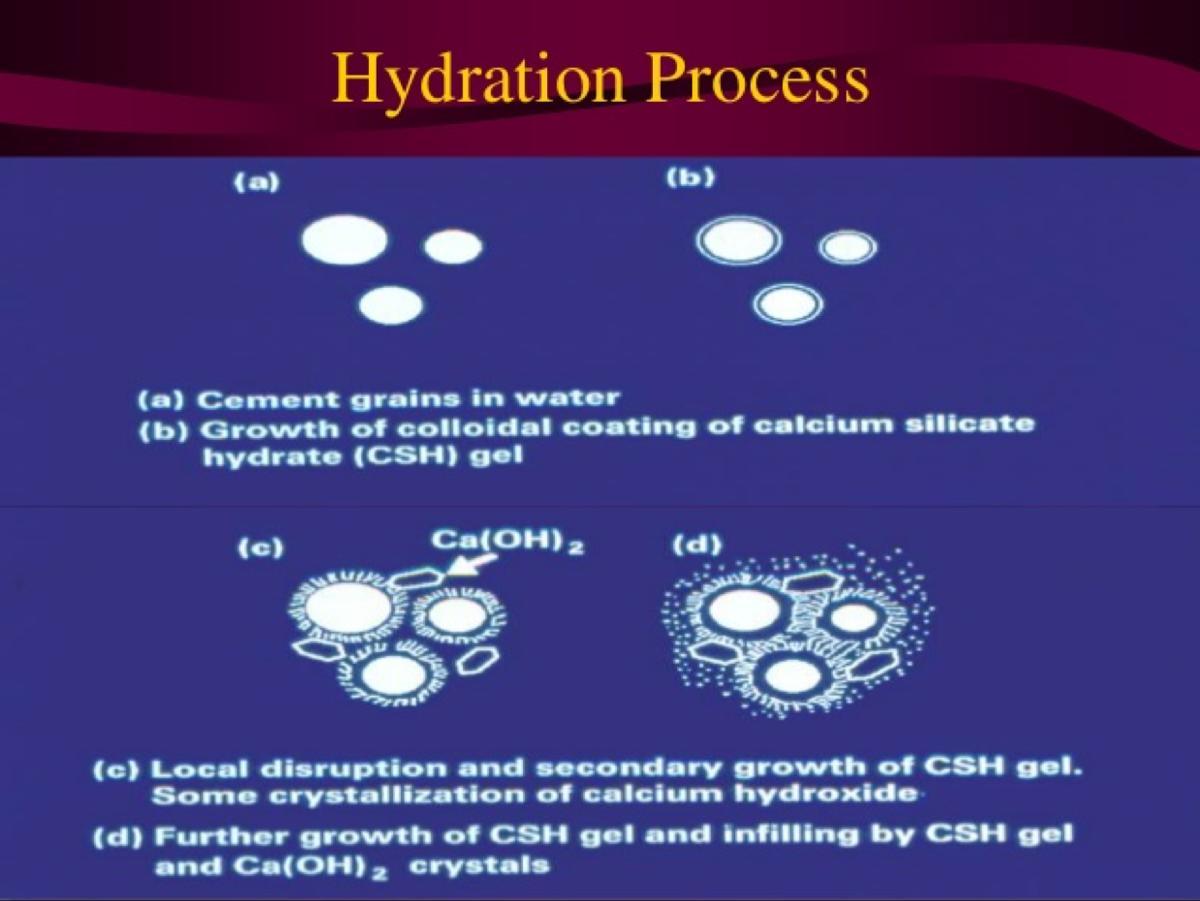 Hydration Process

(a)

(b)

(a) Cement grains in water
(b) Growth of colloidal coating of calcium silicate hydrate (CSH) gel

(c)

$Ca(OH)_2$

(d)

(c) Local disruption and secondary growth of CSH gel. Some crystallization of calcium hydroxide
(d) Further growth of CSH gel and infilling by CSH gel and $Ca(OH)_2$ crystals